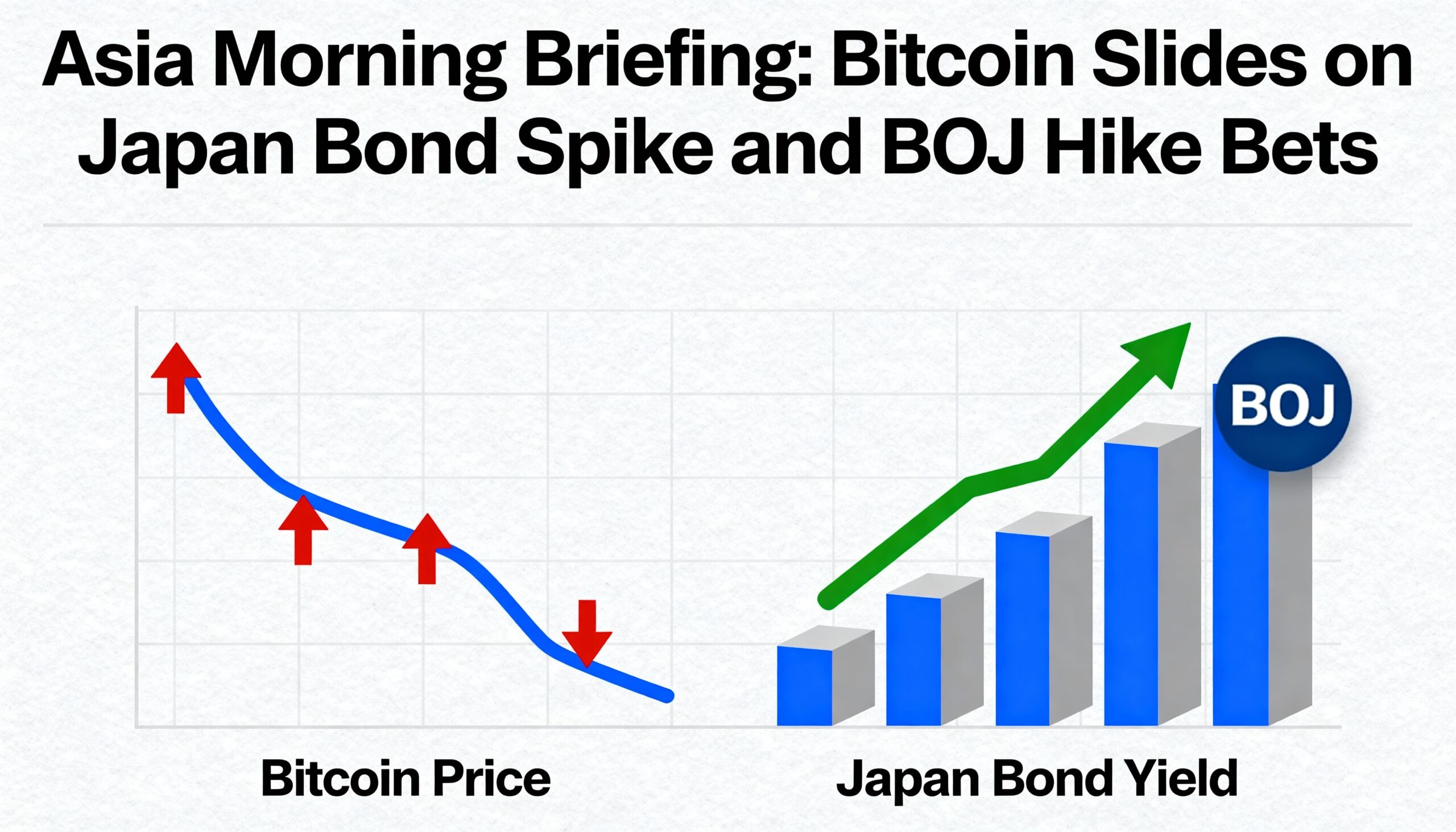 Asia Morning Briefing: Bitcoin Slides on Japan Bond Spike and BOJ Hike Bets

BOJ

Bitcoin Price

Japan Bond Yield